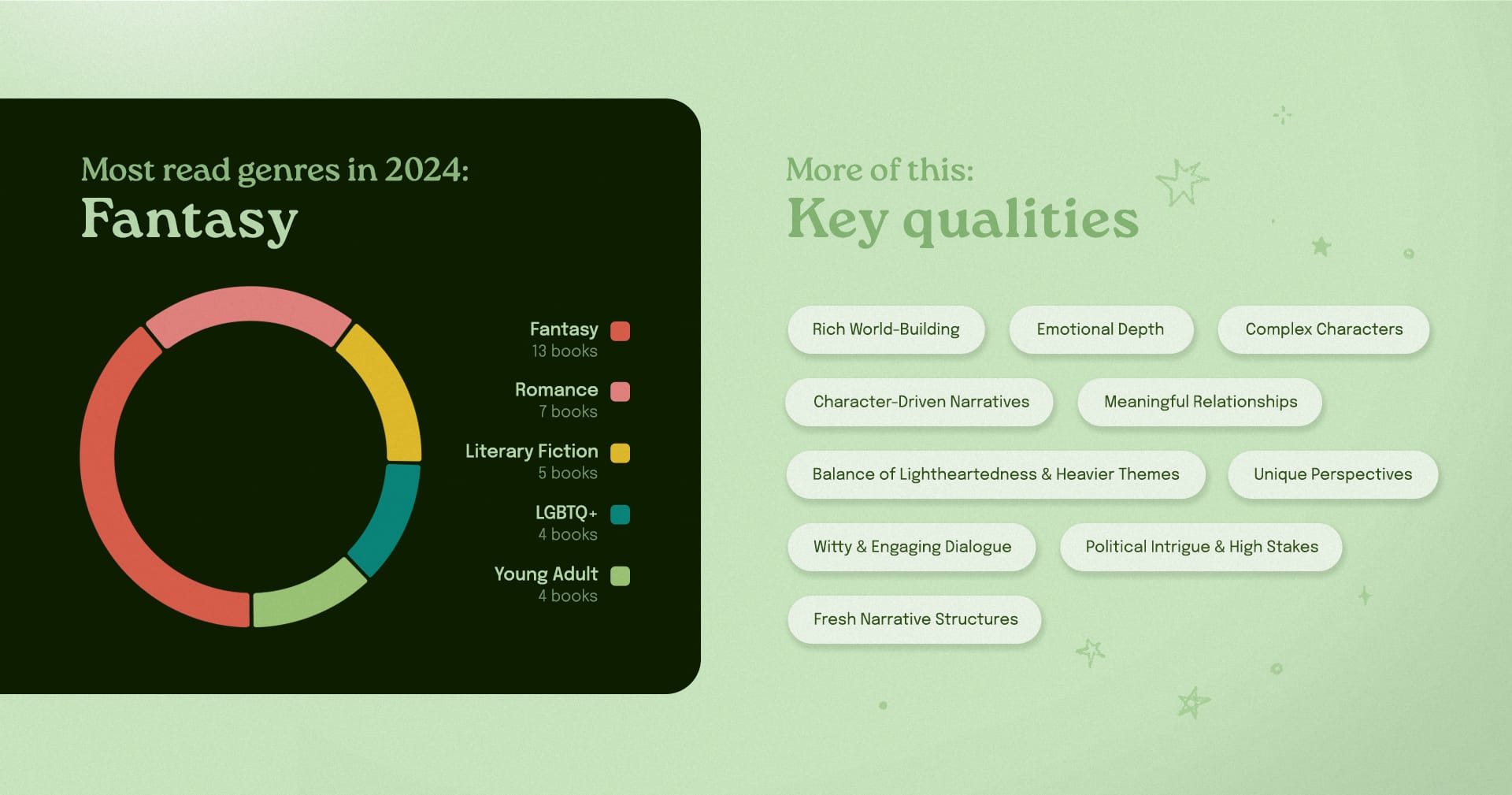 Most read genres in 2024:
Fantasy

Fantasy
13 books

Romance
7 books

Literary Fiction
5 books

LGBTQ+
4 books

Young Adult
4 books

More of this:
Key qualities

Rich World-Building

Emotional Depth

Complex Characters

Character-Driven Narratives

Meaningful Relationships

Balance of Lightheartedness & Heavier Themes

Unique Perspectives

Witty & Engaging Dialogue

Political Intrigue & High Stakes

Fresh Narrative Structures